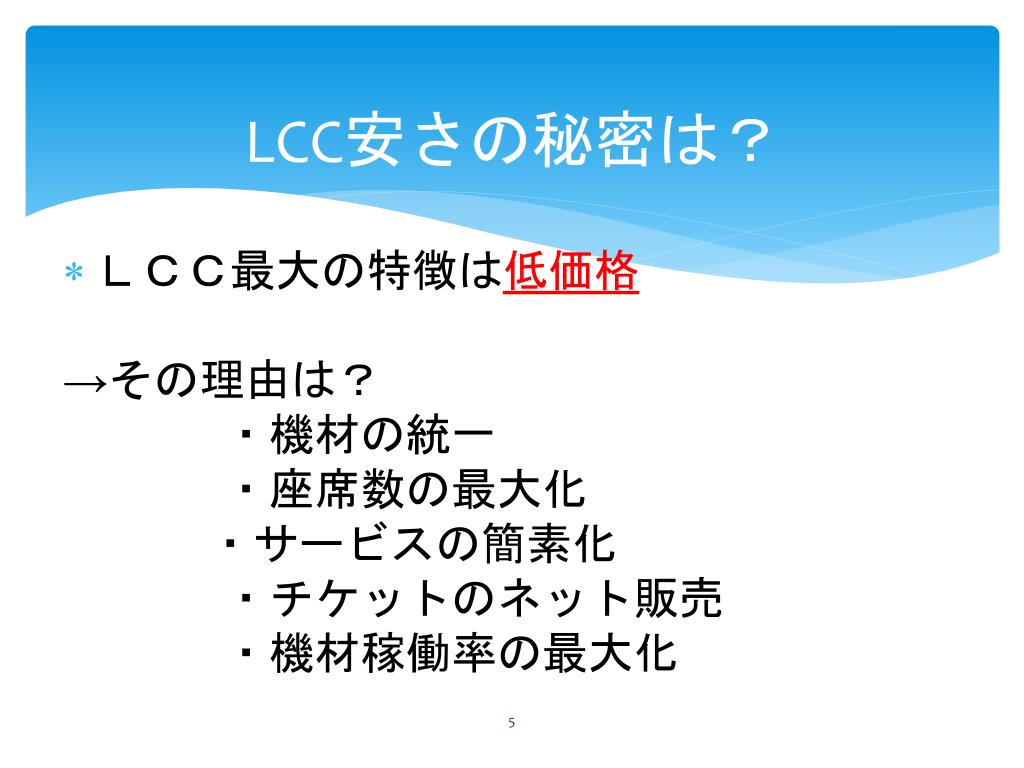 LCC安さの秘密は？

＊ ＬＣＣ最大の特徴は低価格

→その理由は？
・機材の統一
・座席数の最大化
・サービスの簡素化
・チケットのネット販売
・機材稼働率の最大化

5